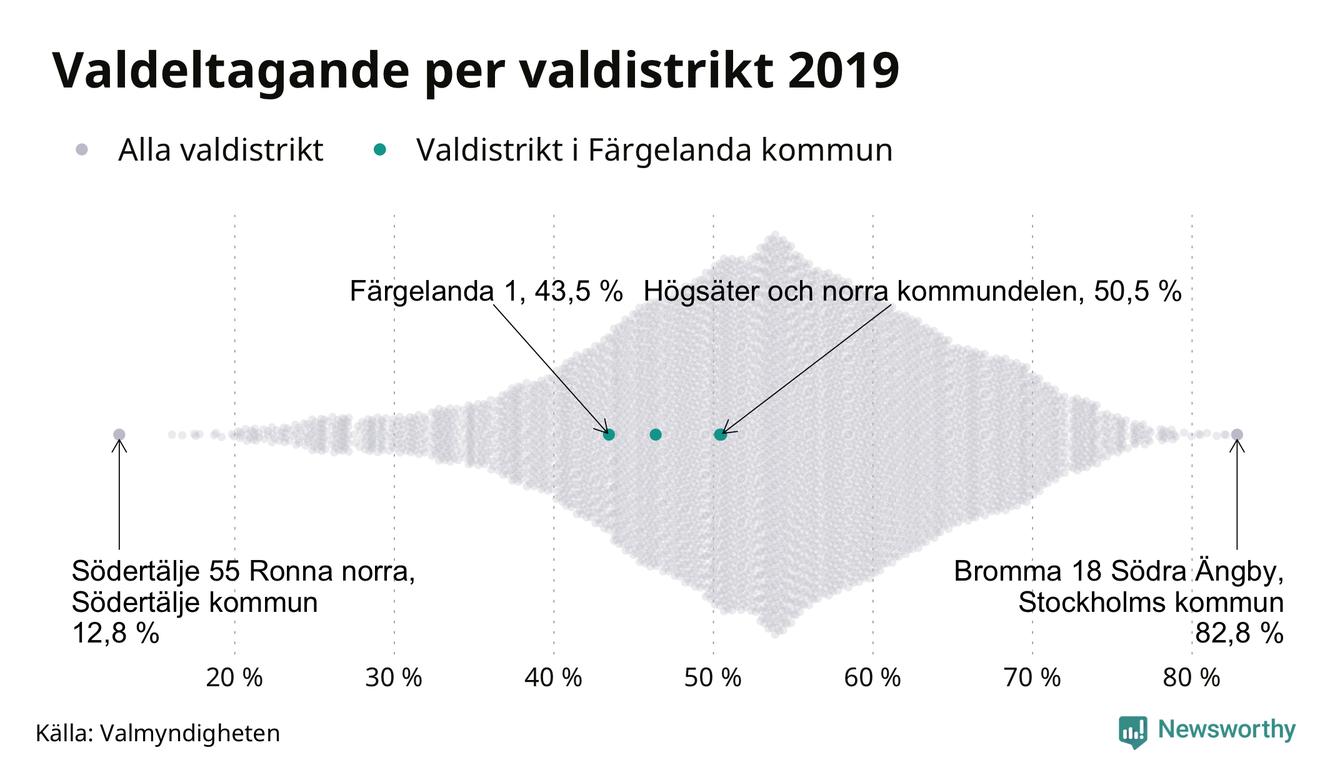 Valdeltagande per valdistrikt 2019

Alla valdistrikt
Valdistrikt i Färgelanda kommun

Färgelanda 1, 43,5 %
Högsäter och norra kommundelen, 50,5 %

Södertälje 55 Ronna norra, Södertälje kommun 12,8 %

Bromma 18 Södra Ängby, Stockholms kommun 82,8 %

20 %
30 %
40 %
50 %
60 %
70 %
80 %

Källa: Valmyndigheten

Newsworthy